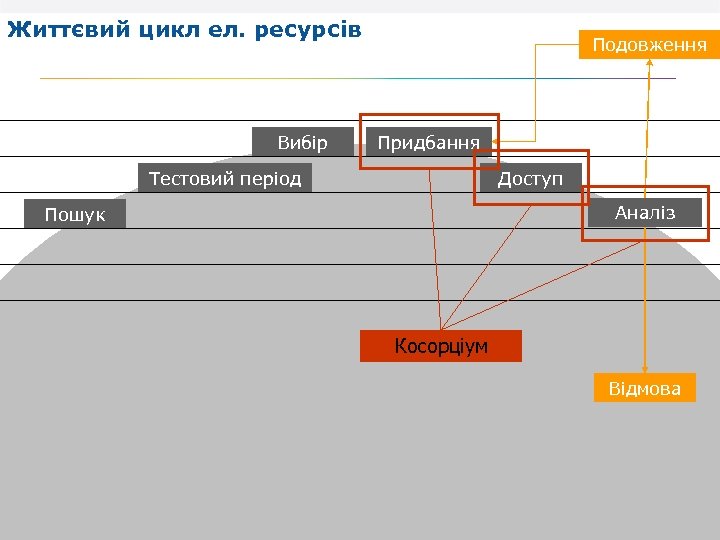 Життєвий цикл ел. ресурсів

Подовження

Вибір

Придбання

Тестовий період

Доступ

Пошук

Аналіз

Косорціум

Відмова